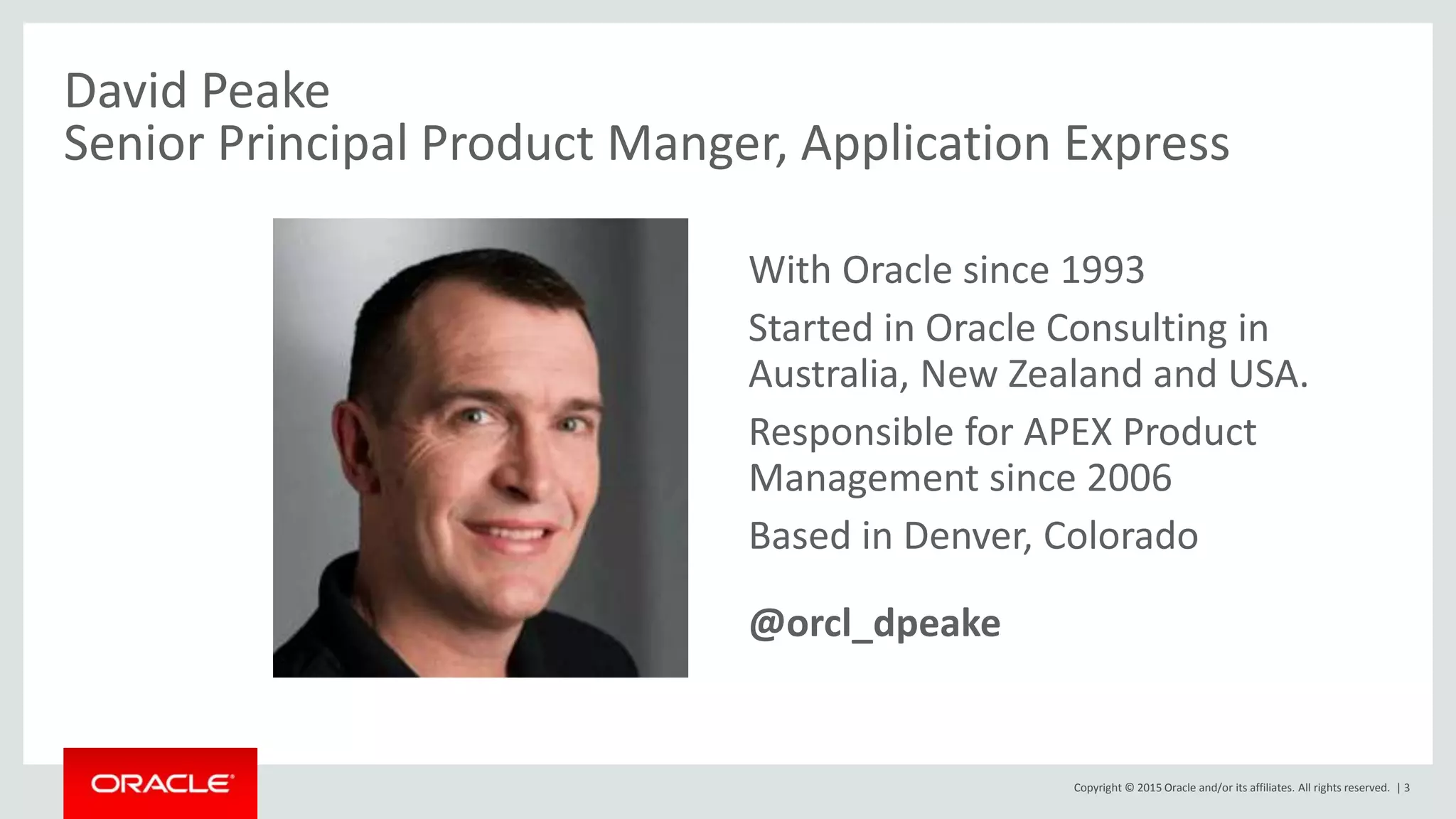 David Peake
Senior Principal Product Manger, Application Express

With Oracle since 1993

Started in Oracle Consulting in Australia, New Zealand and USA.

Responsible for APEX Product Management since 2006

Based in Denver, Colorado

@orcl_dpeake

ORACLE

Copyright © 2015 Oracle and/or its affiliates. All rights reserved. | 3